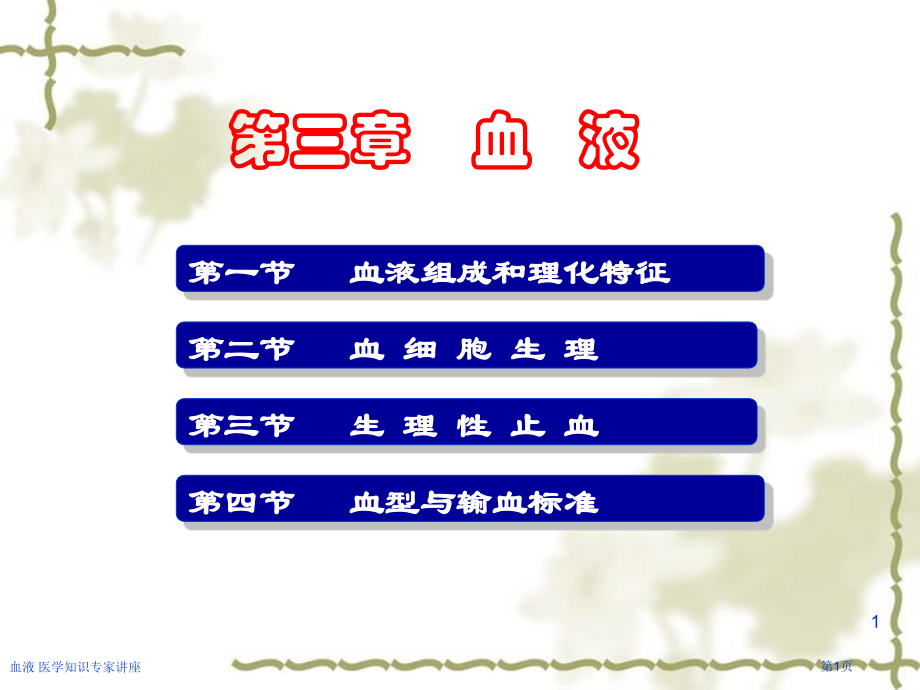 第三章 血 液

第一节 血液组成和理化特征

第二节 血 细 胞 生 理

第三节 生 理 性 止 血

第四节 血型与输血标准

1

血液 医学知识专家讲座

第1页